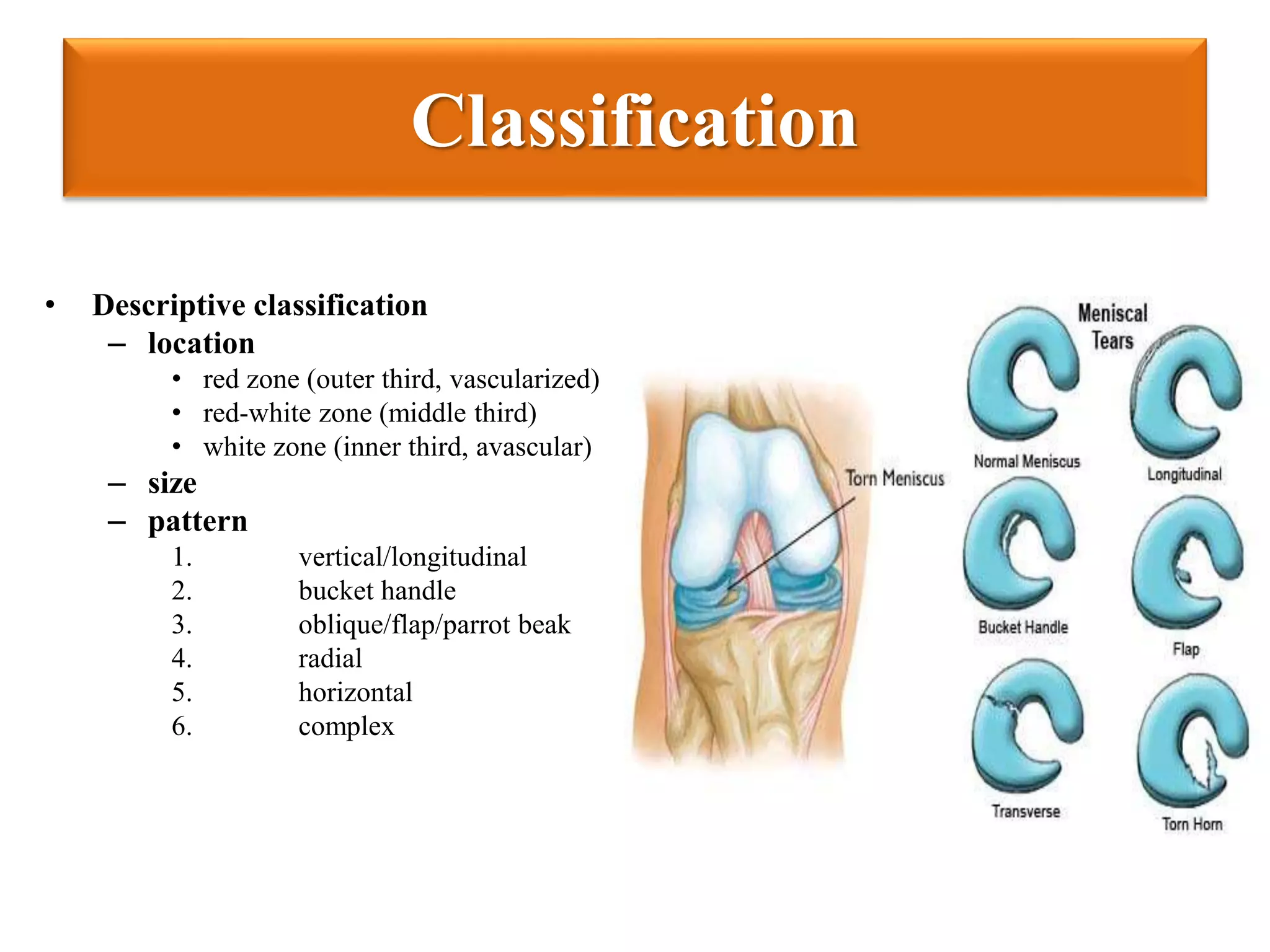 Classification

• Descriptive classification
– location
• red zone (outer third, vascularized)
• red-white zone (middle third)
• white zone (inner third, avascular)
– size
– pattern
1. vertical/longitudinal
2. bucket handle
3. oblique/flap/parrot beak
4. radial
5. horizontal
6. complex

Torn Meniscus

Meniscal Tears

Normal Meniscus

Longitudinal

Bucket Handle

Flap

Transverse

Torn Horn